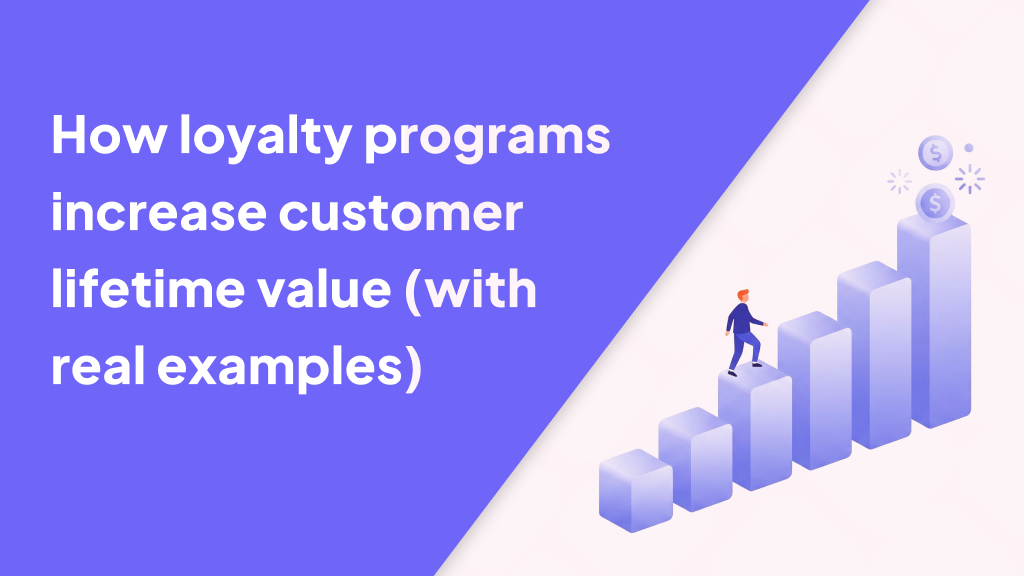 How loyalty programs increase customer lifetime value (with real examples)

$

$